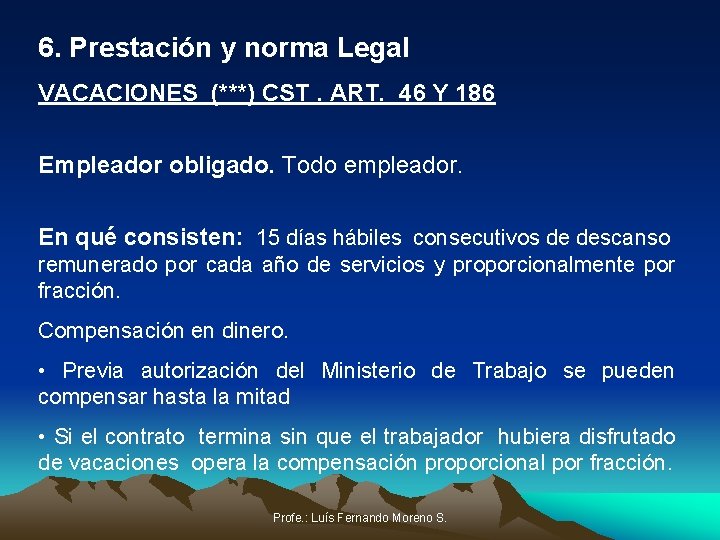 6. Prestación y norma Legal

VACACIONES (***) CST . ART. 46 Y 186

Empleador obligado. Todo empleador.

En qué consisten: 15 días hábiles consecutivos de descanso remunerado por cada año de servicios y proporcionalmente por fracción.

Compensación en dinero.

• Previa autorización del Ministerio de Trabajo se pueden compensar hasta la mitad

• Si el contrato termina sin que el trabajador hubiera disfrutado de vacaciones opera la compensación proporcional por fracción.

Profe.: Luís Fernando Moreno S.